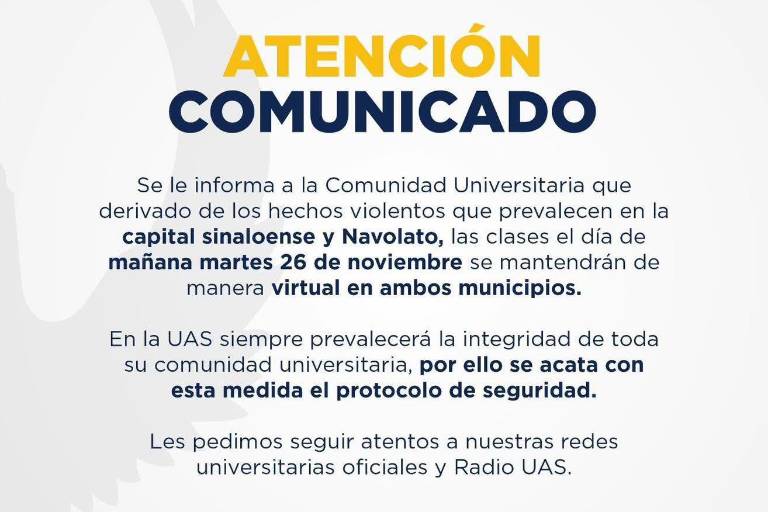 ATENCIÓN
COMUNICADO

Se le informa a la Comunidad Universitaria que derivado de los hechos violentos que prevalecen en la capital sinaloense y Navolato, las clases el día de mañana martes 26 de noviembre se mantendrán de manera virtual en ambos municipios.

En la UAS siempre prevalecerá la integridad de toda su comunidad universitaria, por ello se acata con esta medida el protocolo de seguridad.

Les pedimos seguir atentos a nuestras redes universitarias oficiales y Radio UAS.